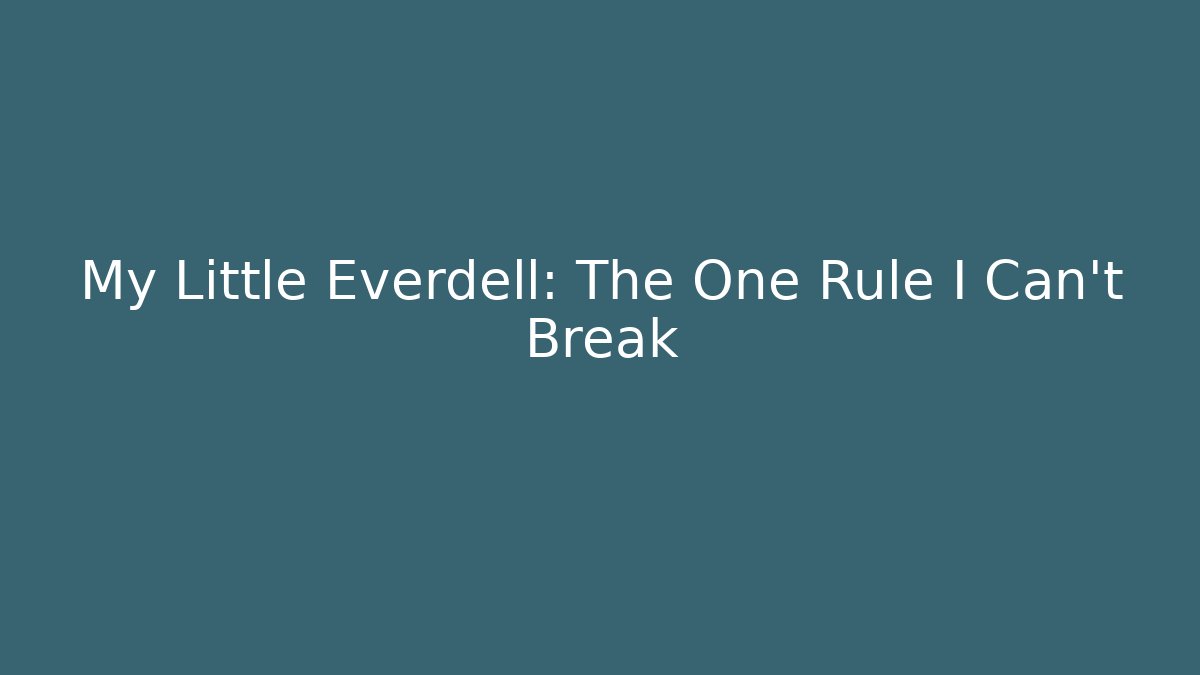 My Little Everdell: The One Rule I Can't Break